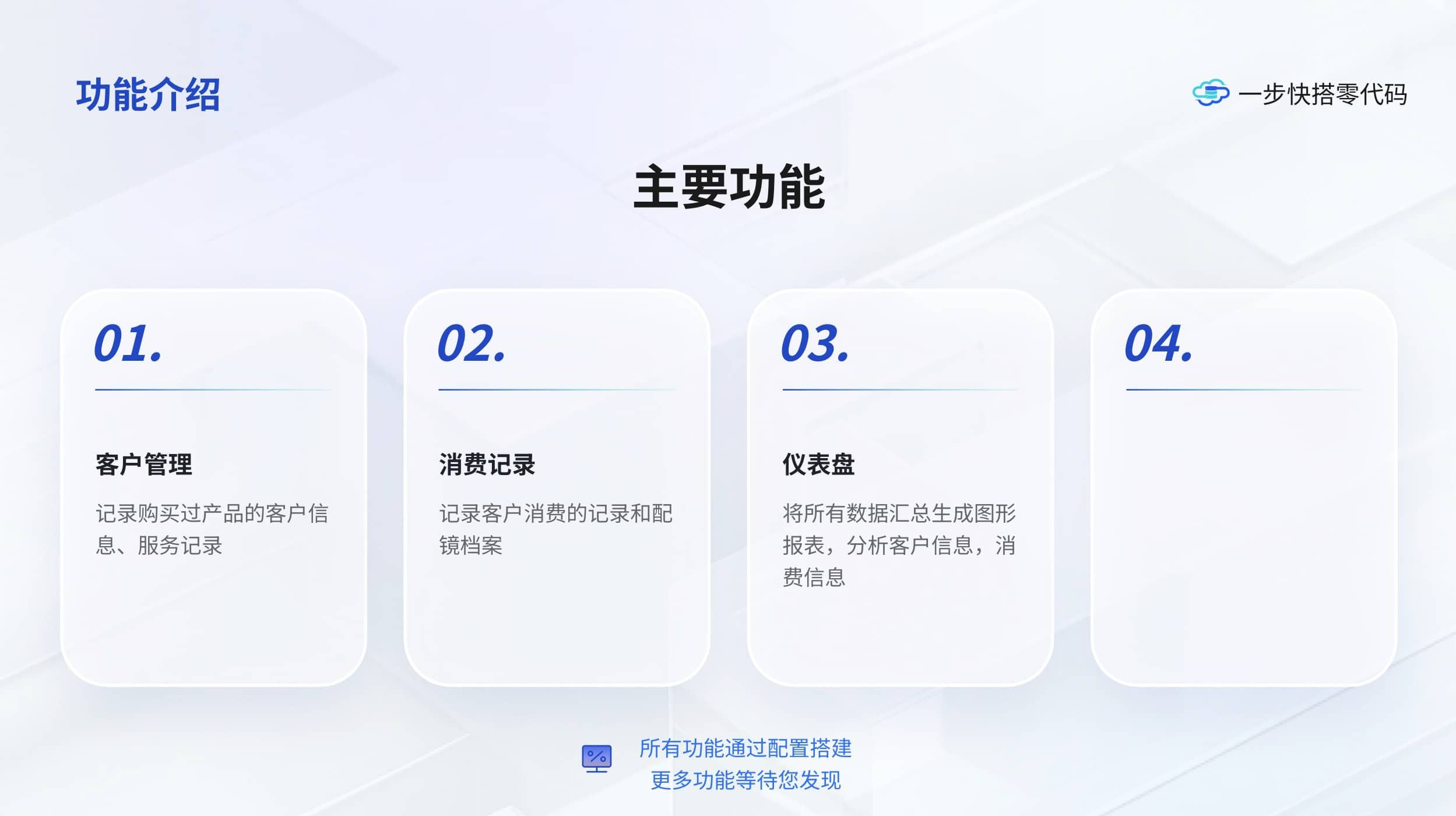 功能介绍

一步快搭零代码

主要功能

01.

客户管理

记录购买过产品的客户信息、服务记录

02.

消费记录

记录客户消费的记录和配镜档案

03.

仪表盘

将所有数据汇总生成图形报表，分析客户信息，消费信息

04.

所有功能通过配置搭建
更多功能等待您发现